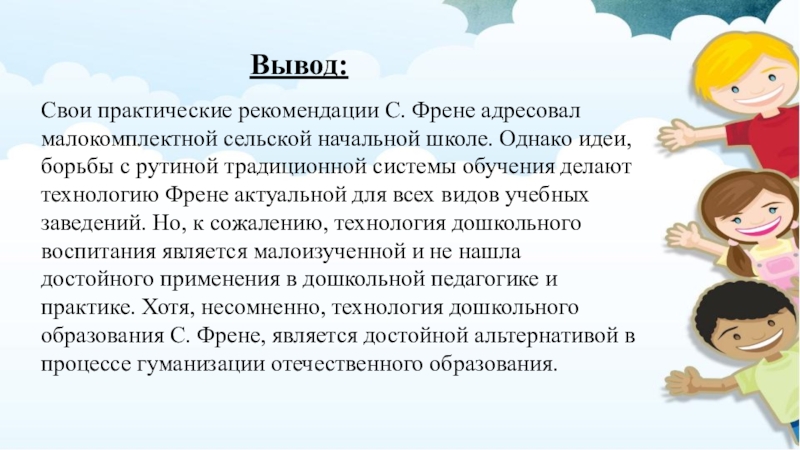 Вывод:

Свои практические рекомендации С. Френе адресовал малокомплектной сельской начальной школе. Однако идеи, борьбы с рутиной традиционной системы обучения делают технологию Френе актуальной для всех видов учебных заведений. Но, к сожалению, технология дошкольного воспитания является малоизученной и не нашла достойного применения в дошкольной педагогике и практике. Хотя, несомненно, технология дошкольного образования С. Френе, является достойной альтернативой в процессе гуманизации отечественного образования.